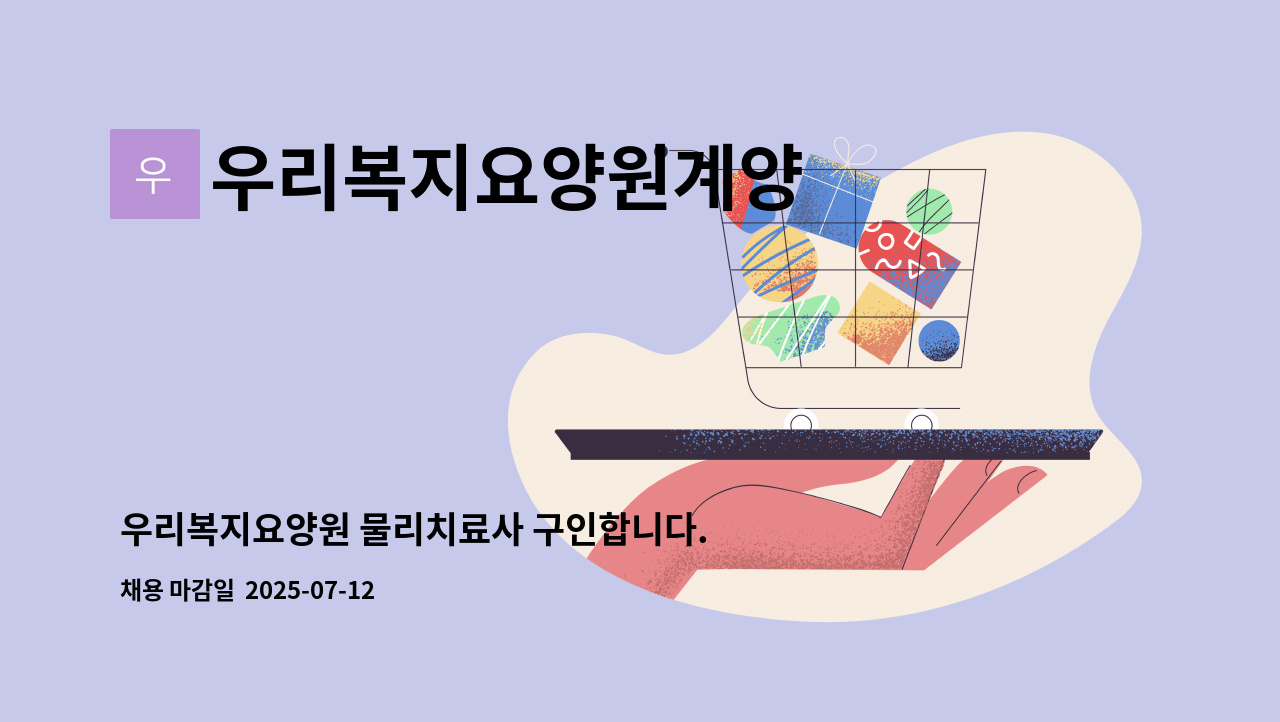 우

우리복지요양원계양

우리복지요양원 물리치료사 구인합니다.

채용 마감일 2025-07-12